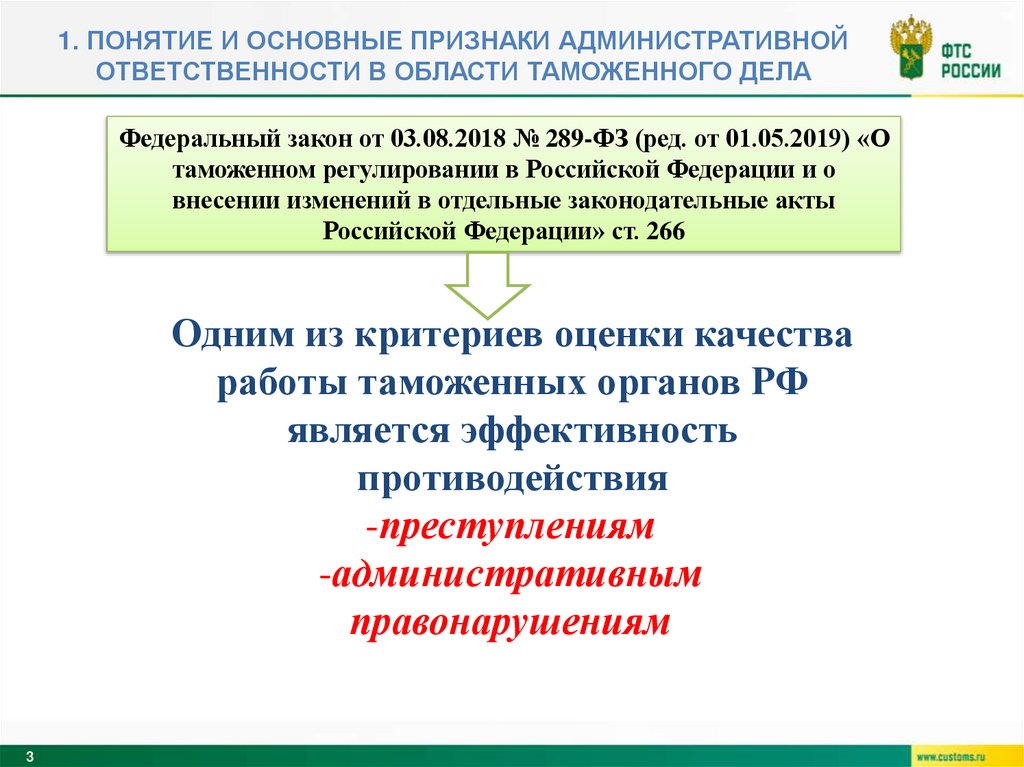 1. ПОНЯТИЕ И ОСНОВНЫЕ ПРИЗНАКИ АДМИНИСТРАТИВНОЙ ОТВЕТСТВЕННОСТИ В ОБЛАСТИ ТАМОЖЕННОГО ДЕЛА

ФТС РОССИИ

Федеральный закон от 03.08.2018 № 289-ФЗ (ред. от 01.05.2019) «О таможенном регулировании в Российской Федерации и о внесении изменений в отдельные законодательные акты Российской Федерации» ст. 266

Одним из критериев оценки качества работы таможенных органов РФ является эффективность противодействия
-преступлениям
-административным правонарушениям

3

www.customs.ru